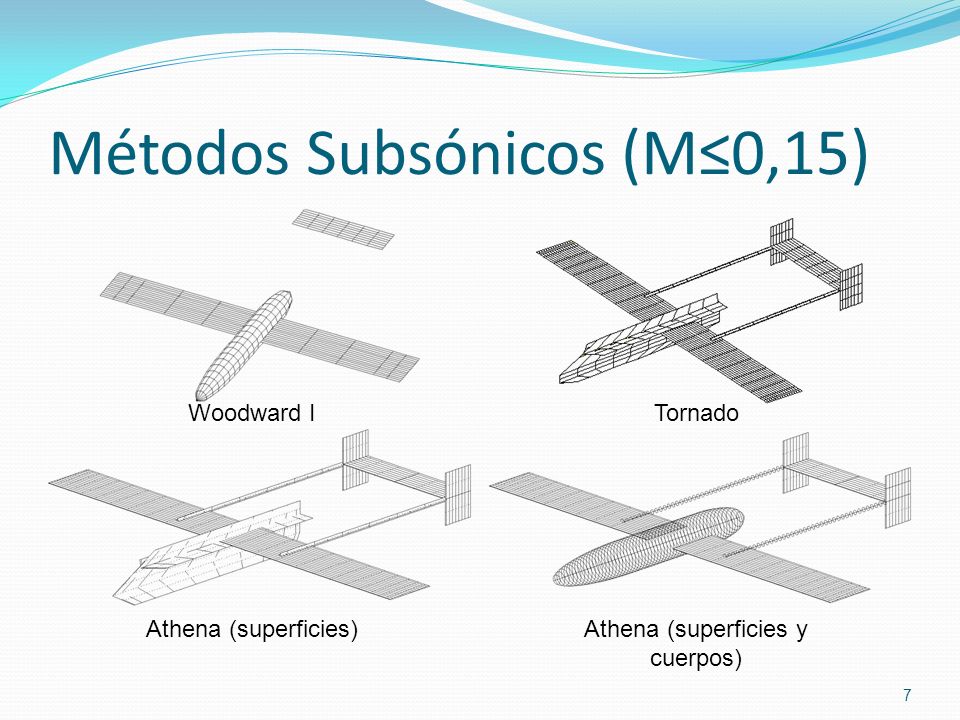 Métodos Subsónicos (M≤0,15)

Woodward I

Tornado

Athena (superficies)

Athena (superficies y cuerpos)

7